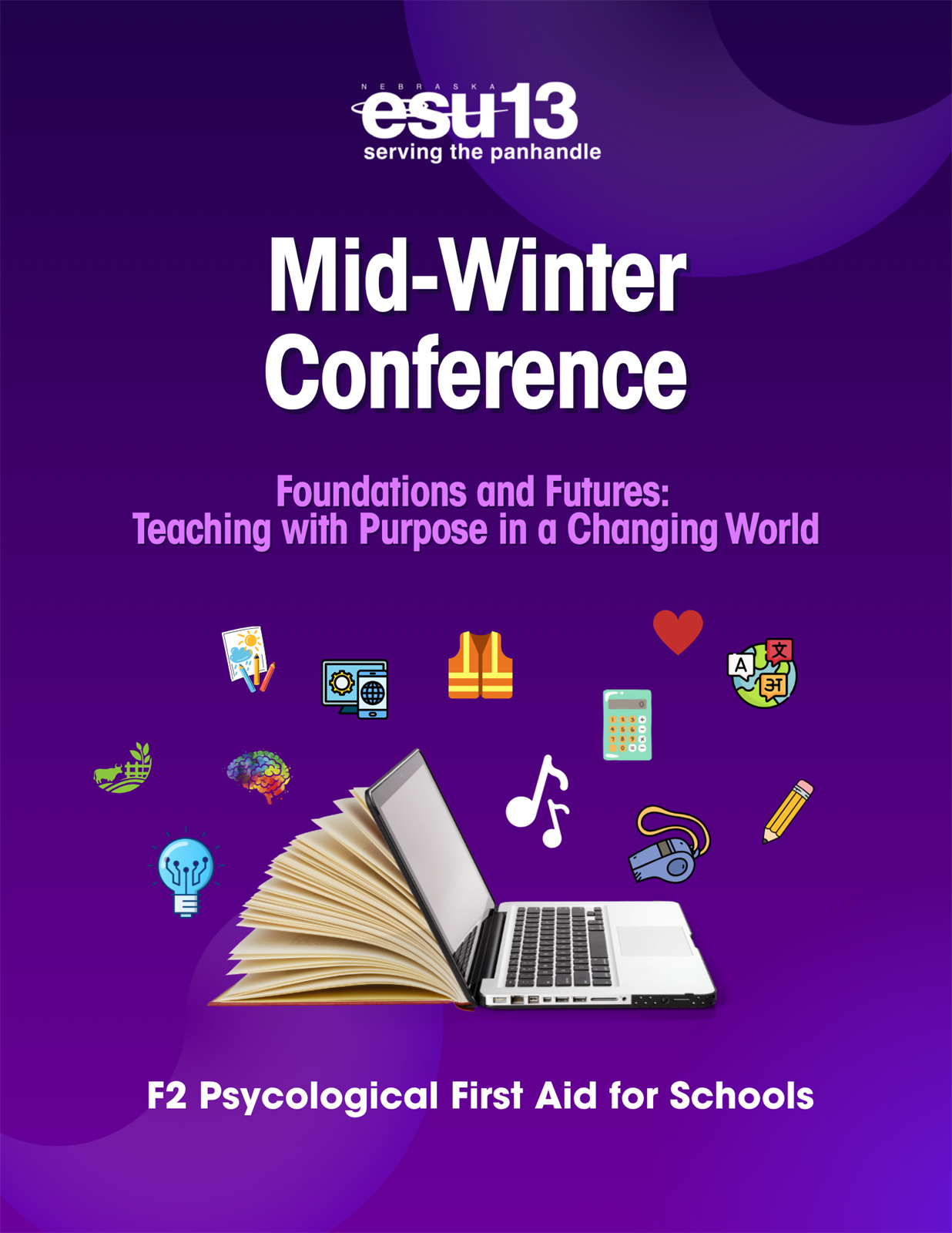 NEBRASKA
esu13
serving the panhandle

Mid-Winter Conference

Foundations and Futures:
Teaching with Purpose in a Changing World

A 文 अ

F2 Psycological First Aid for Schools